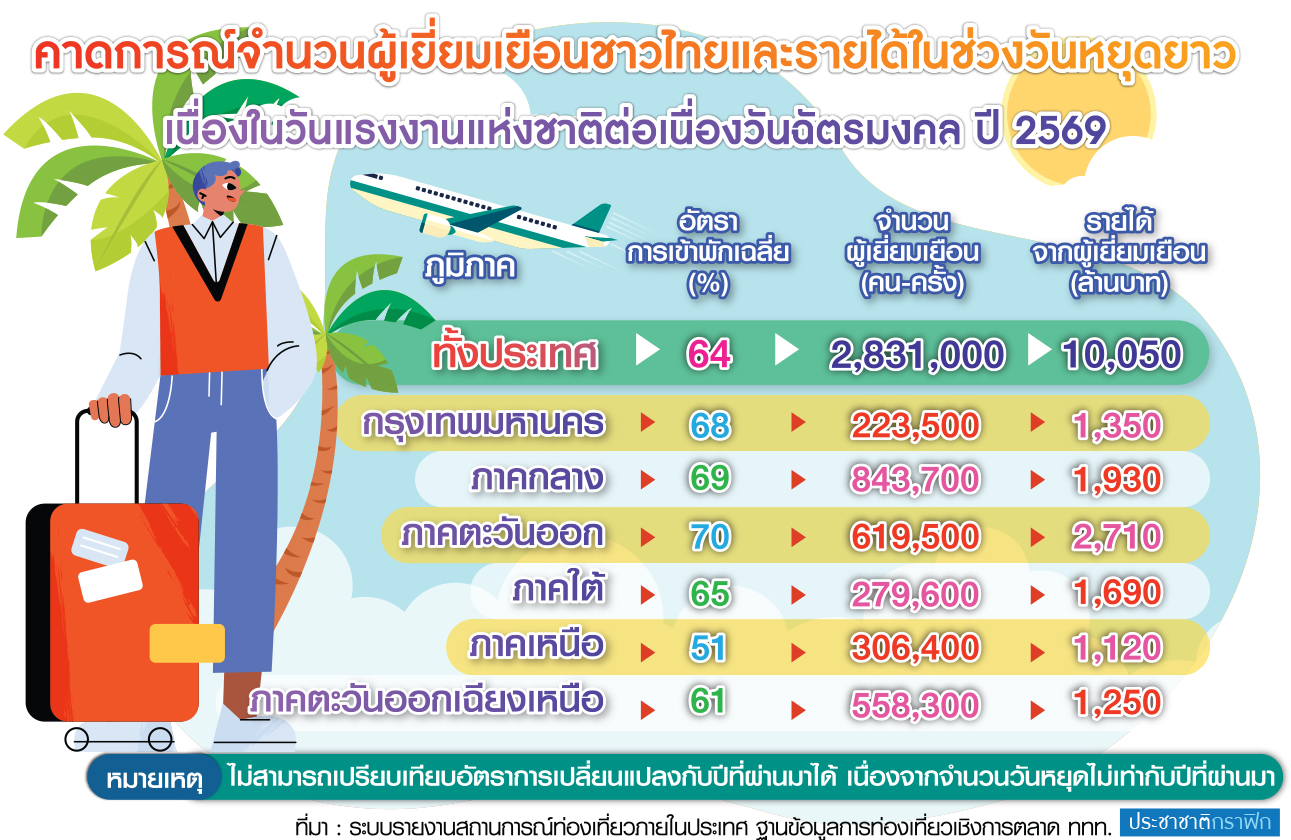 คาดการณ์จำนวนผู้เยี่ยมเยือนชาวไทยและรายได้ในช่วงวันหยุดยาว
เนื่องในวันแรงงานแห่งชาติต่อเนื่องวันฉัตรมงคล ปี 2569

| ภูมิภาค | อัตราการเข้าพักเฉลี่ย (%) | จำนวนผู้เยี่ยมเยือน (คน-ครั้ง) | รายได้จากผู้เยี่ยมเยือน (ล้านบาท) |
|---|---|---|---|
| ทั้งประเทศ | 64 | 2,831,000 | 10,050 |
| กรุงเทพมหานคร | 68 | 223,500 | 1,350 |
| ภาคกลาง | 69 | 843,700 | 1,930 |
| ภาคตะวันออก | 70 | 619,500 | 2,710 |
| ภาคใต้ | 65 | 279,600 | 1,690 |
| ภาคเหนือ | 51 | 306,400 | 1,120 |
| ภาคตะวันออกเฉียงเหนือ | 61 | 558,300 | 1,250 |

หมายเหตุ ไม่สามารถเปรียบเทียบอัตราการเปลี่ยนแปลงกับปีที่ผ่านมาได้ เนื่องจากจำนวนวันหยุดไม่เท่ากับปีที่ผ่านมา

ที่มา : ระบบรายงานสถานการณ์ท่องเที่ยวภายในประเทศ ฐานข้อมูลการท่องเที่ยวเชิงการตลาด ททท.

ประชาชาติกราฟิก